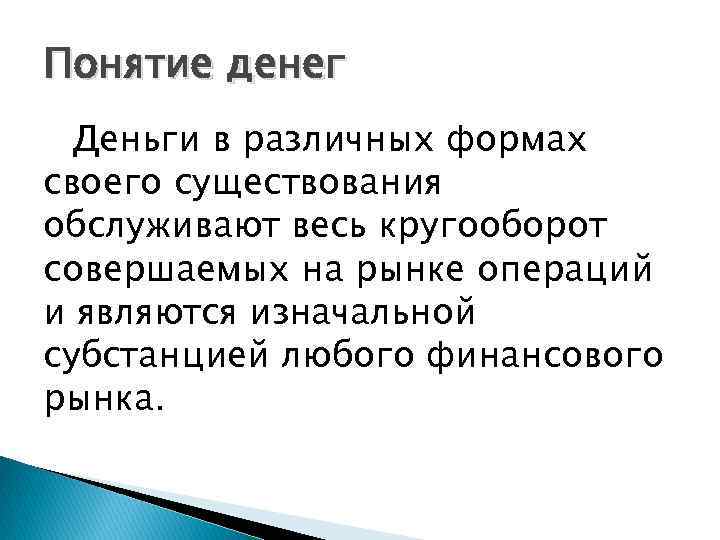 Понятие денег

Деньги в различных формах своего существования обслуживают весь кругооборот совершаемых на рынке операций и являются изначальной субстанцией любого финансового рынка.